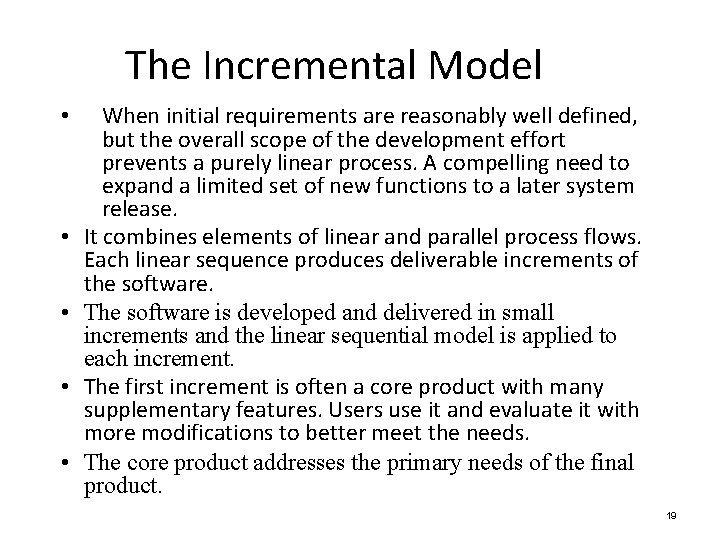 The Incremental Model

• When initial requirements are reasonably well defined, but the overall scope of the development effort prevents a purely linear process. A compelling need to expand a limited set of new functions to a later system release.
• It combines elements of linear and parallel process flows. Each linear sequence produces deliverable increments of the software.
• The software is developed and delivered in small increments and the linear sequential model is applied to each increment.
• The first increment is often a core product with many supplementary features. Users use it and evaluate it with more modifications to better meet the needs.
• The core product addresses the primary needs of the final product.

19